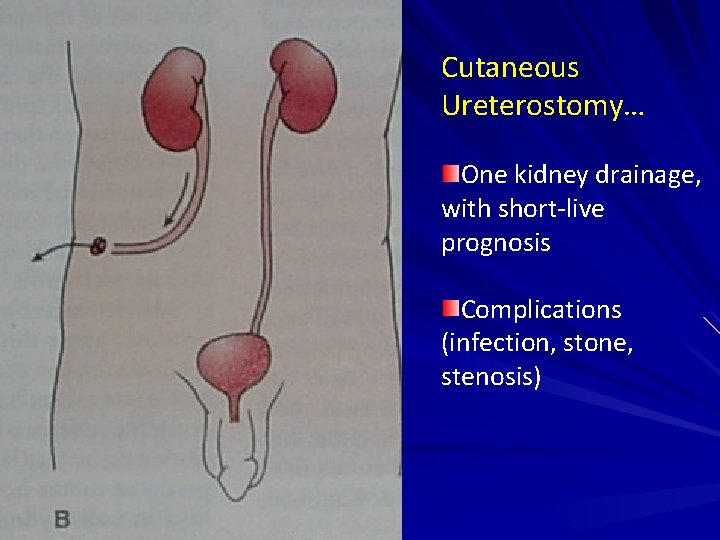 B

Cutaneous Ureterostomy…

One kidney drainage, with short-live prognosis

Complications (infection, stone, stenosis)